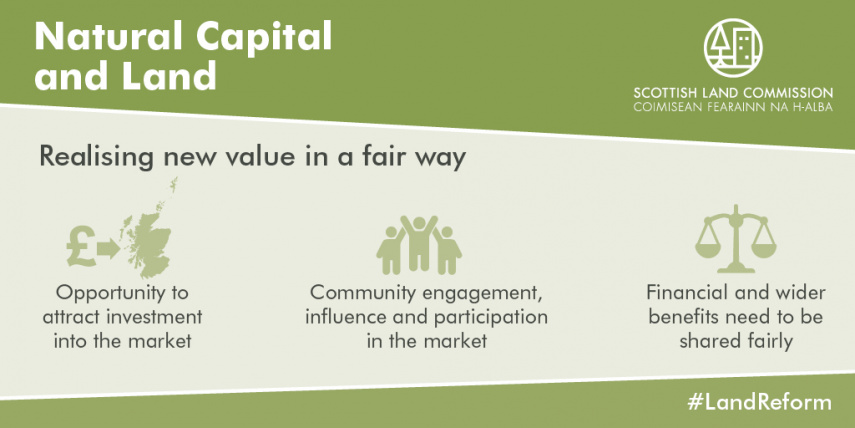 Natural Capital and Land

SCOTTISH LAND COMMISSION
COIMISEAN FEARAINN NA H-ALBA

Realising new value in a fair way

£

Opportunity to attract investment into the market

Community engagement, influence and participation in the market

Financial and wider benefits need to be shared fairly

#LandReform